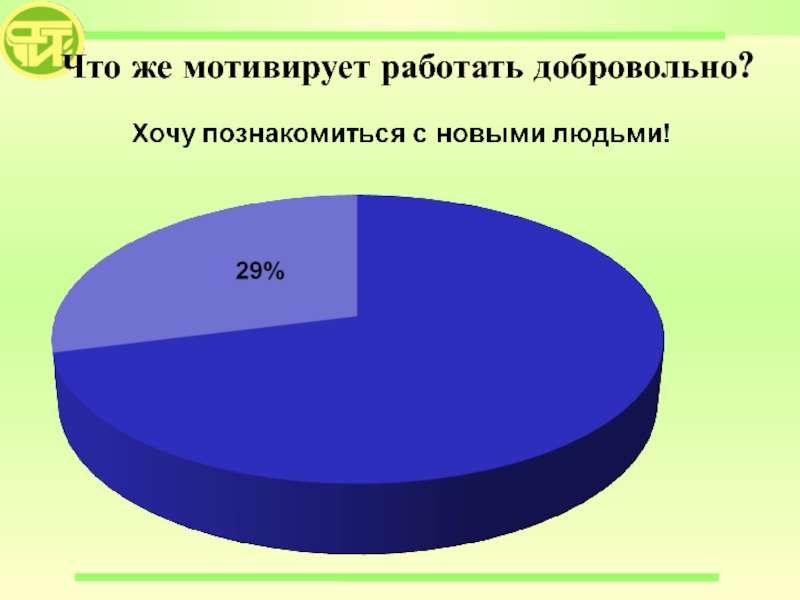 Что же мотивирует работать добровольно?

Хочу познакомиться с новыми людьми!

29%